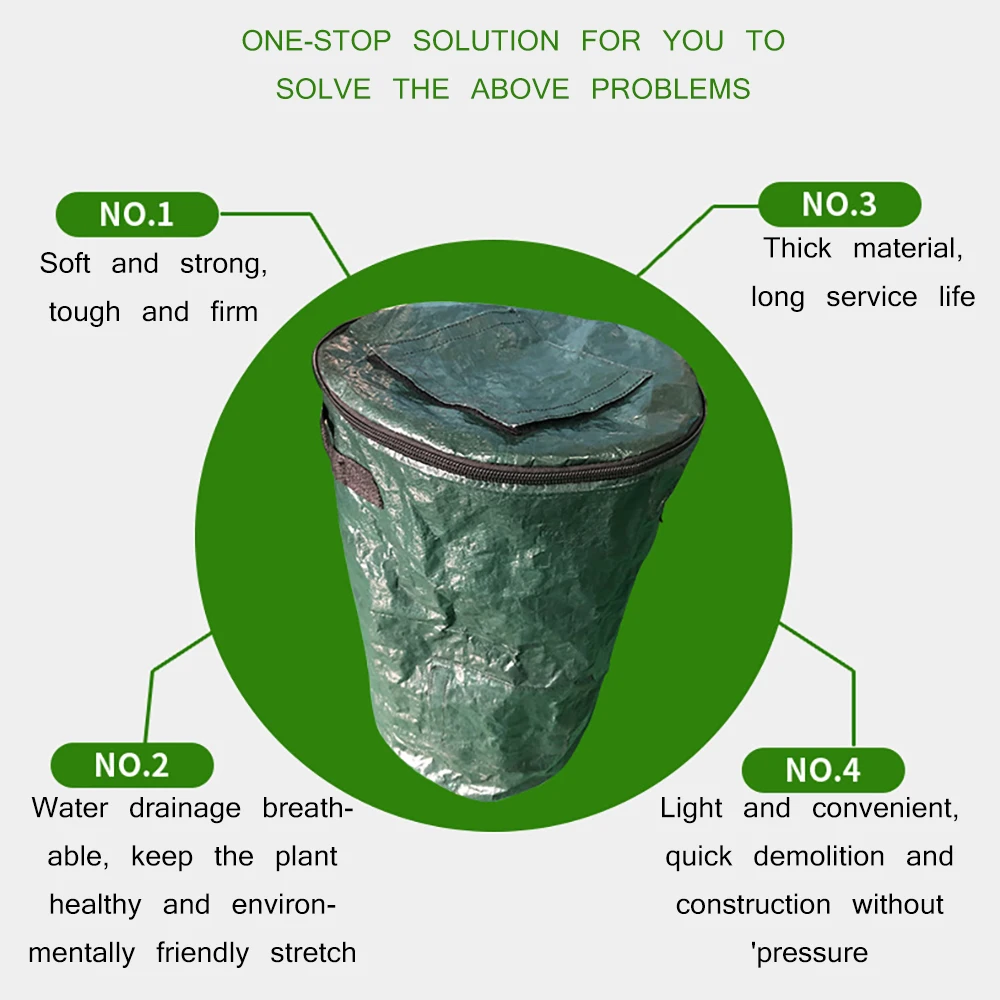 ONE-STOP SOLUTION FOR YOU TO SOLVE THE ABOVE PROBLEMS

NO.1
Soft and strong, tough and firm

NO.3
Thick material, long service life

NO.2
Water drainage breathable, keep the plant healthy and environmentally friendly stretch

NO.4
Light and convenient, quick demolition and construction without 'pressure